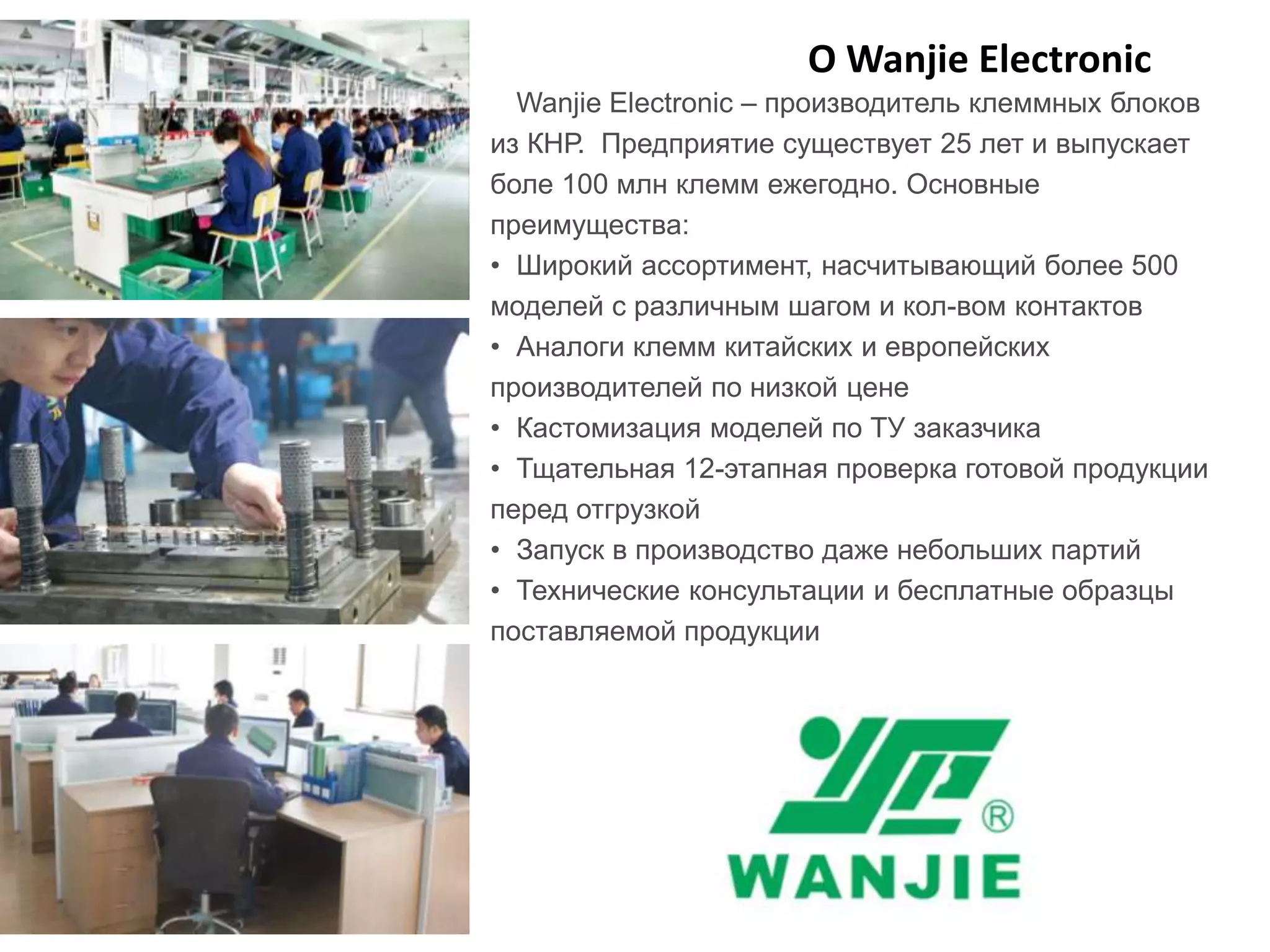 О Wanjie Electronic

Wanjie Electronic – производитель клеммных блоков из КНР. Предприятие существует 25 лет и выпускает боле 100 млн клемм ежегодно. Основные преимущества:

• Широкий ассортимент, насчитывающий более 500 моделей с различным шагом и кол-вом контактов
• Аналоги клемм китайских и европейских производителей по низкой цене
• Кастомизация моделей по ТУ заказчика
• Тщательная 12-этапная проверка готовой продукции перед отгрузкой
• Запуск в производство даже небольших партий
• Технические консультации и бесплатные образцы поставляемой продукции

®
WANJIE